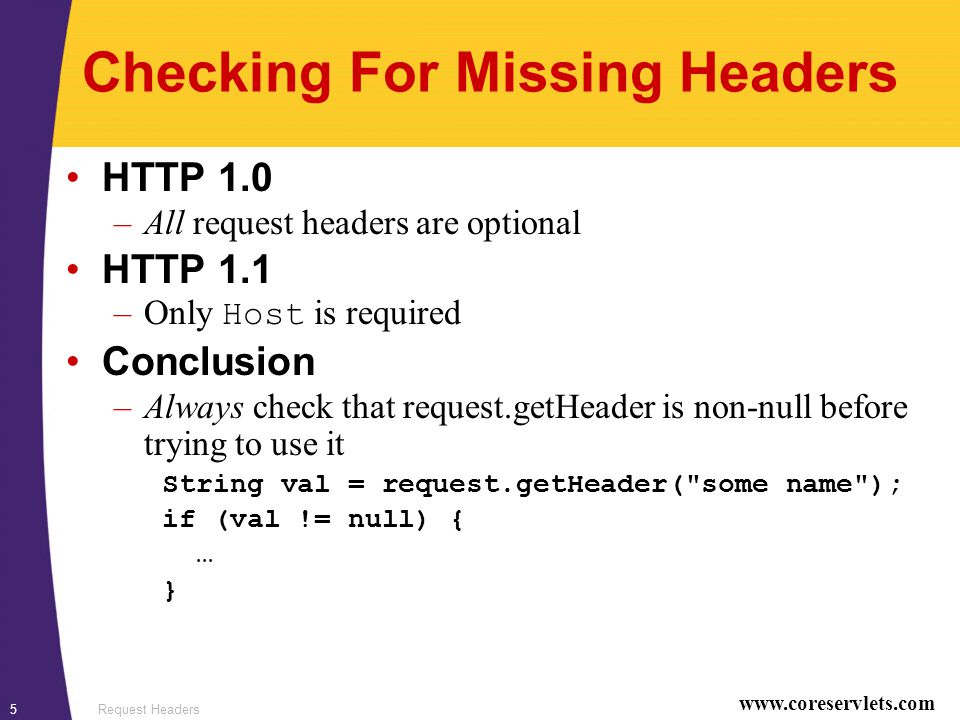 Checking For Missing Headers

• HTTP 1.0
– All request headers are optional
• HTTP 1.1
– Only Host is required
• Conclusion
– Always check that request.getHeader is non-null before trying to use it

String val = request.getHeader("some name");
if (val != null) {
…
}

5 Request Headers www.coreservlets.com